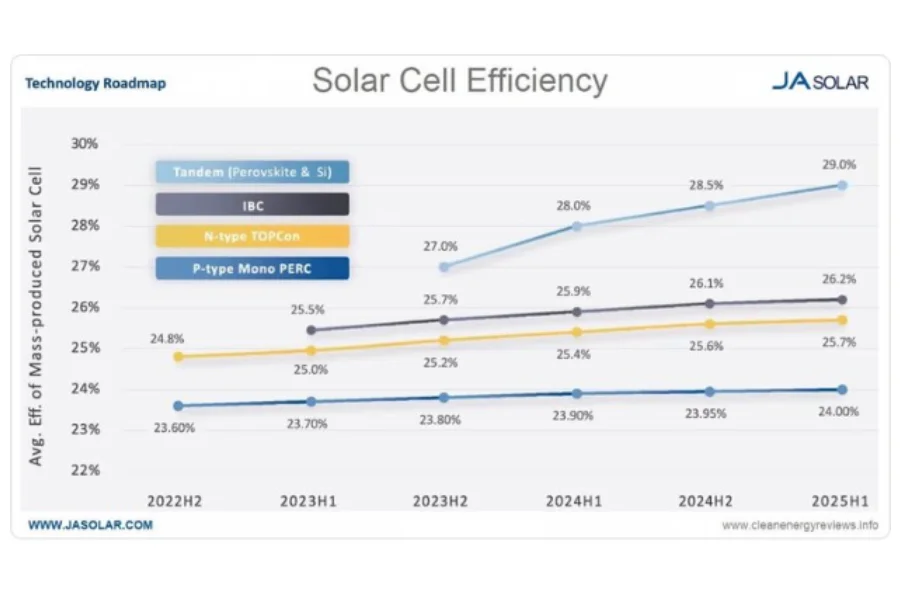 Technology Roadmap

Solar Cell Efficiency

JA SOLAR

Avg. Eff. of Mass-produced Solar Cell

30%
29%
28%
27%
26%
25%
24%
23%
22%

Tandem (Perovskite & Si)
IBC
N-type TOPCon
P-type Mono PERC

27.0%
28.0%
28.5%
29.0%

25.5%
25.7%
25.9%
26.1%
26.2%

24.8%
25.0%
25.2%
25.4%
25.6%
25.7%

23.60%
23.70%
23.80%
23.90%
23.95%
24.00%

2022H2
2023H1
2023H2
2024H1
2024H2
2025H1

WWW.JASOLAR.COM

www.cleanenergyreviews.info